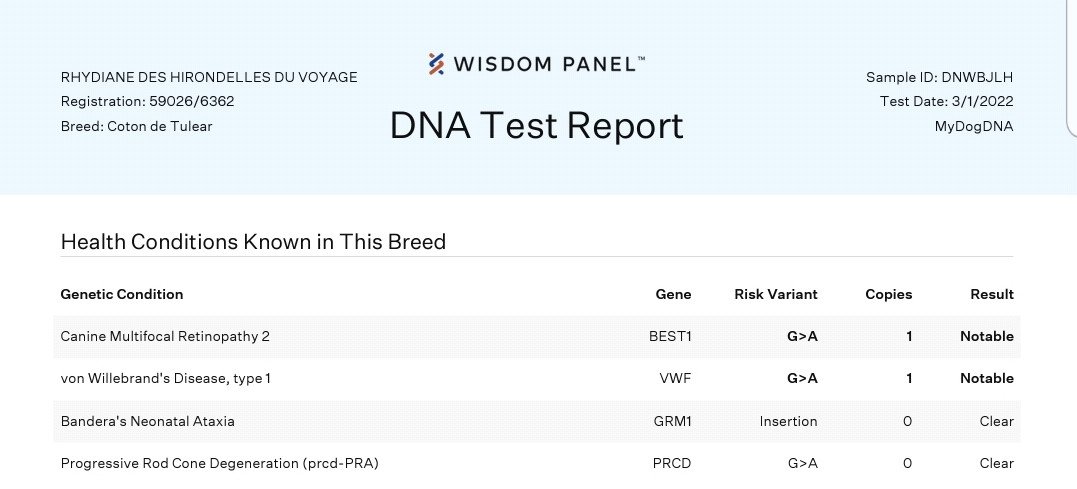 RHYDIANE DES HIRONDELLES DU VOYAGE
Registration: 59026/6362
Breed: Coton de Tulear

WISDOM PANEL™

DNA Test Report

Sample ID: DNWBJLH
Test Date: 3/1/2022
MyDogDNA

Health Conditions Known in This Breed

| Genetic Condition | Gene | Risk Variant | Copies | Result |
|---|---|---|---|---|
| Canine Multifocal Retinopathy 2 | BEST1 | G>A | 1 | Notable |
| von Willebrand's Disease, type 1 | VWF | G>A | 1 | Notable |
| Bandera's Neonatal Ataxia | GRM1 | Insertion | 0 | Clear |
| Progressive Rod Cone Degeneration (prcd-PRA) | PRCD | G>A | 0 | Clear |